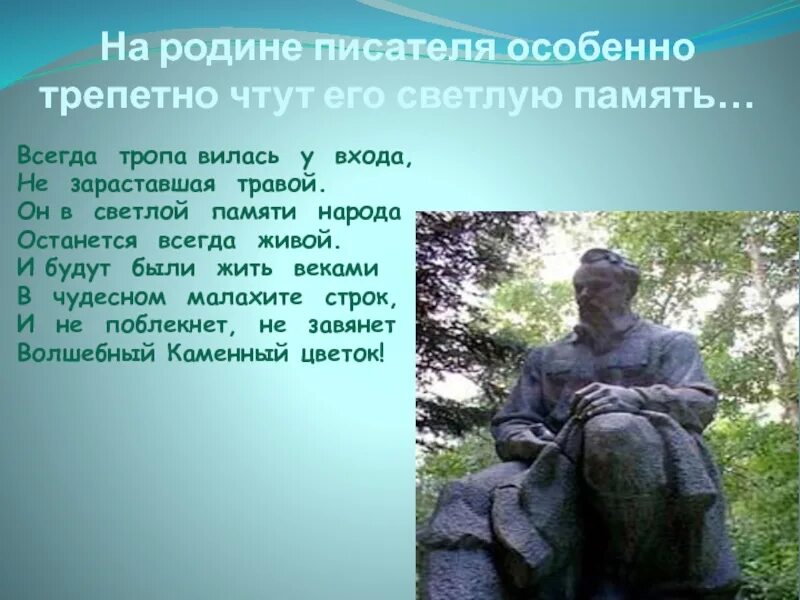 На родине писателя особенно трепетно чтут его светлую память…

Всегда тропа вилась у входа,
Не зараставшая травой.
Он в светлой памяти народа
Останется всегда живой.
И будут были жить веками
В чудесном малахите строк,
И не поблекнет, не завянет
Волшебный Каменный цветок!